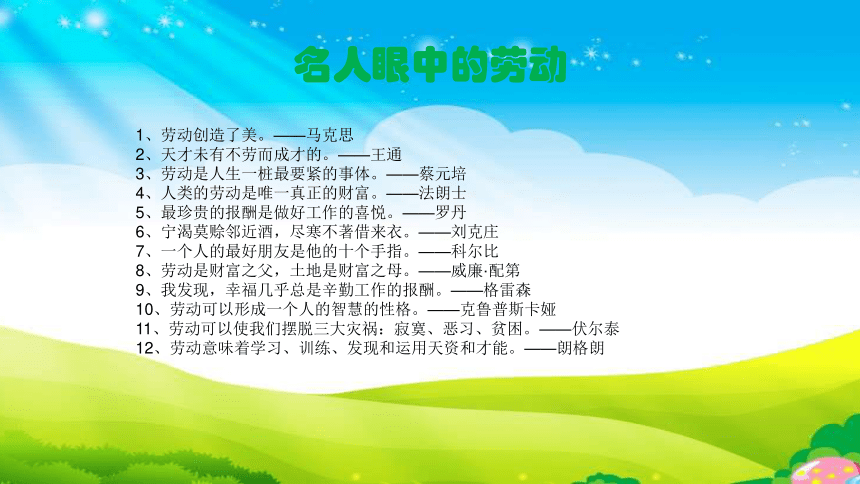 名人眼中的劳动

1、劳动创造了美。——马克思
2、天才未有不劳而成才的。——王通
3、劳动是人生一桩最要紧的事体。——蔡元培
4、人类的劳动是唯一真正的财富。——法朗士
5、最珍贵的报酬是做好工作的喜悦。——罗丹
6、宁渴莫赊邻近酒，尽寒不著借来衣。——刘克庄
7、一个人的最好朋友是他的十个手指。——科尔比
8、劳动是财富之父，土地是财富之母。——威廉·配第
9、我发现，幸福几乎总是辛勤工作的报酬。——格雷森
10、劳动可以形成一个人的智慧的性格。——克鲁普斯卡娅
11、劳动可以使我们摆脱三大灾祸：寂寞、恶习、贫困。——伏尔泰
12、劳动意味着学习、训练、发现和运用天资和才能。——朗格朗